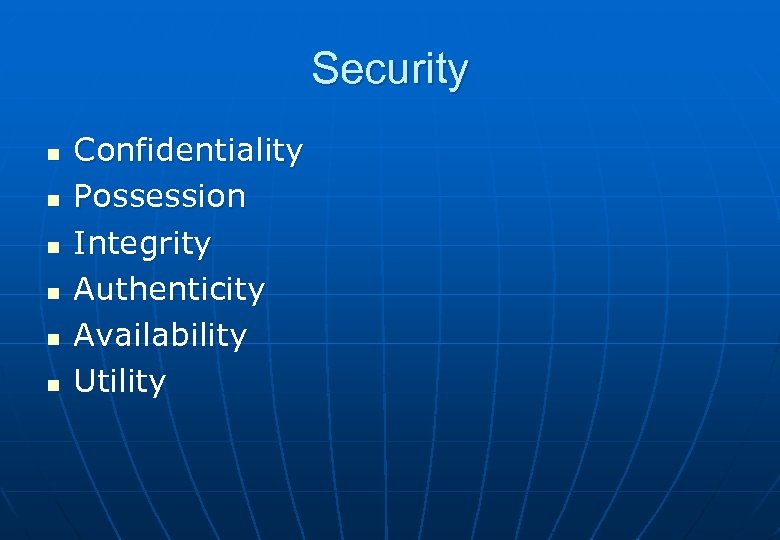 Security

- Confidentiality
- Possession
- Integrity
- Authenticity
- Availability
- Utility